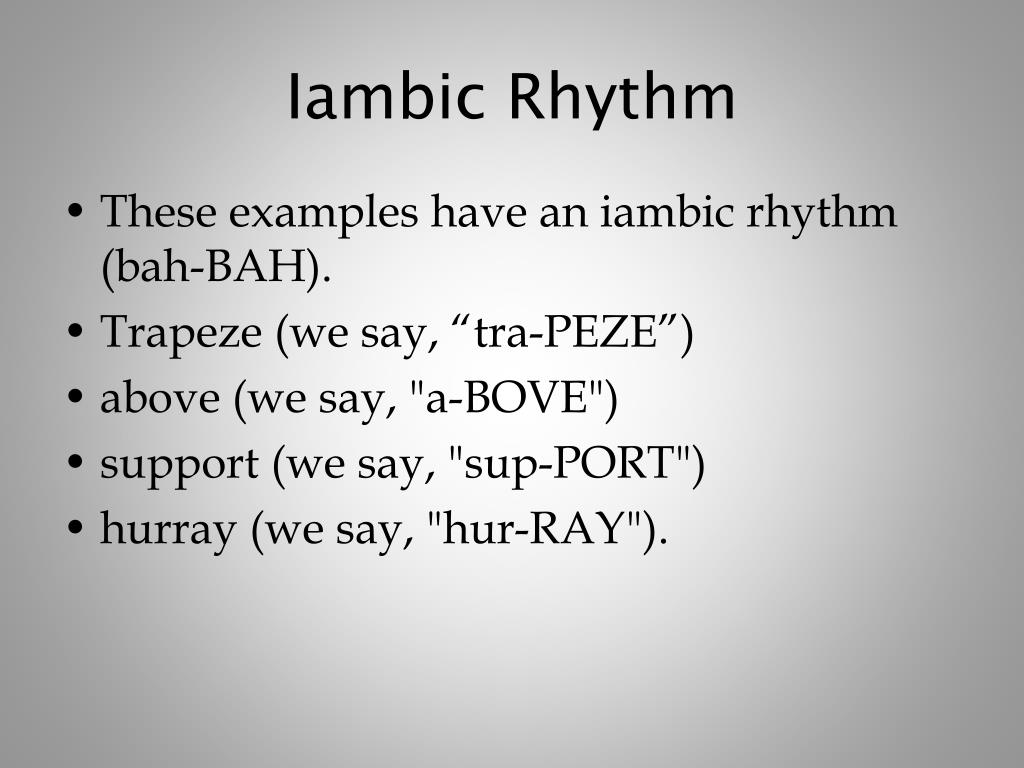 Iambic Rhythm

• These examples have an iambic rhythm (bah-BAH).
• Trapeze (we say, “tra-PEZE”)
• above (we say, "a-BOVE")
• support (we say, "sup-PORT")
• hurray (we say, "hur-RAY").